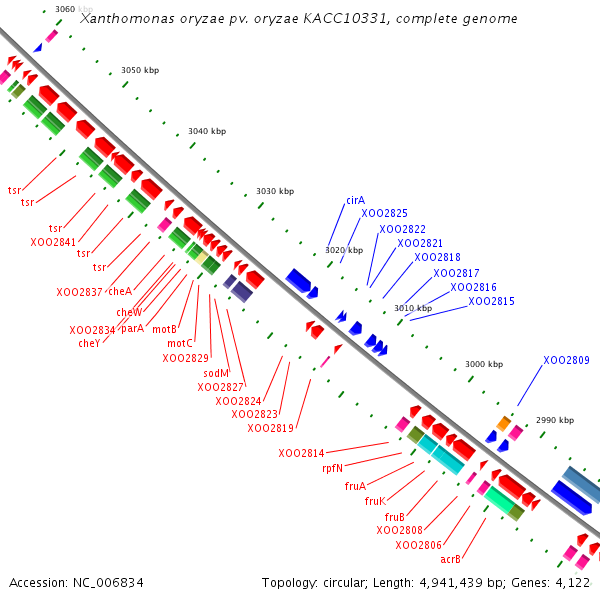 Xanthomonas oryzae pv. oryzae KACC10331, complete genome

3060 kbp
3050 kbp
3040 kbp
3030 kbp
3020 kbp
3010 kbp
3000 kbp
2990 kbp

cirA
XOO2825
XOO2822
XOO2821
XOO2818
XOO2817
XOO2816
XOO2815
XOO2809

tsr
tsr
tsr
XOO2841
tsr
tsr
XOO2837
cheA
cheW
XOO2834
parA
cheY
motB
motC
XOO2829
sodM
XOO2827
XOO2824
XOO2823
XOO2819
XOO2814
rpfN
fruA
fruK
fruB
XOO2808
XOO2806
acrB

Accession: NC_006834
Topology: circular; Length: 4,941,439 bp; Genes: 4,122